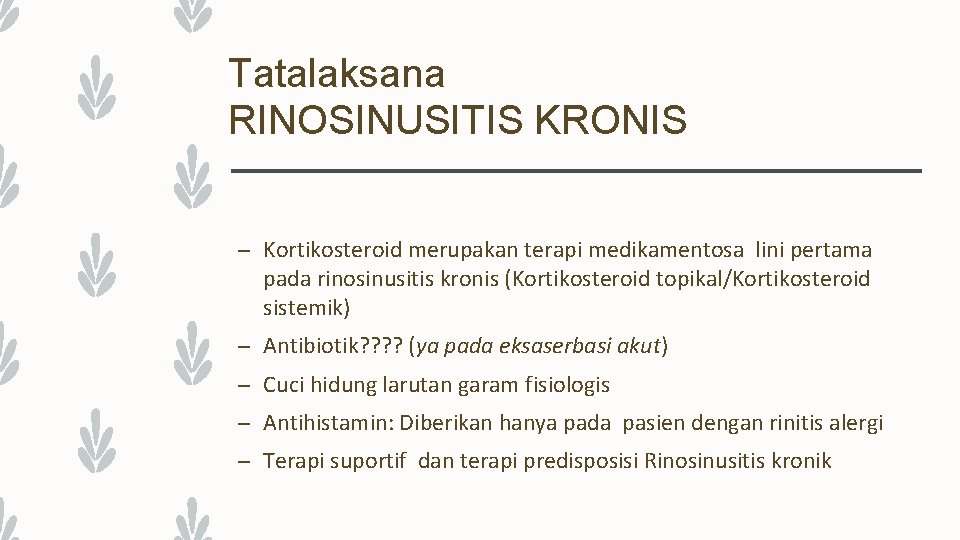 Tatalaksana
RINOSINUSITIS KRONIS

– Kortikosteroid merupakan terapi medikamentosa lini pertama pada rinosinusitis kronis (Kortikosteroid topikal/Kortikosteroid sistemik)
– Antibiotik???? (ya pada eksaserbasi akut)
– Cuci hidung larutan garam fisiologis
– Antihistamin: Diberikan hanya pada pasien dengan rinitis alergi
– Terapi suportif dan terapi predisposisi Rinosinusitis kronik